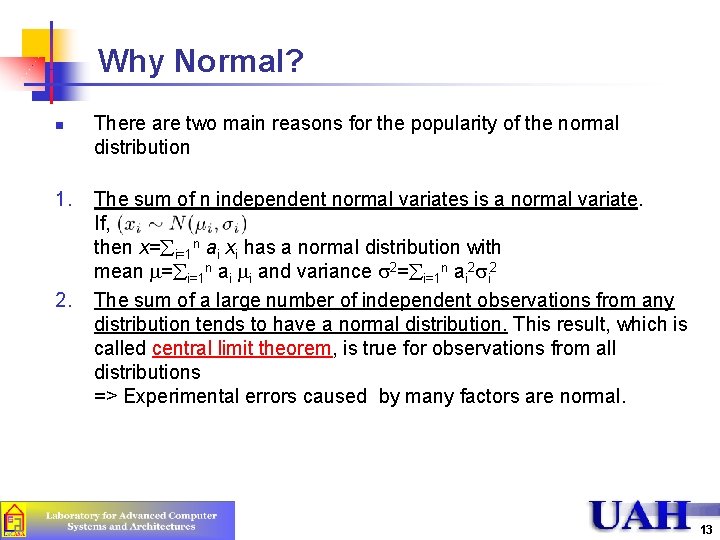 Why Normal?

There are two main reasons for the popularity of the normal distribution

1. The sum of n independent normal variates is a normal variate.
If, $(x_i \sim N(\mu_i, \sigma_i)$
then $x=\sum_{i=1}^{n} a_i x_i$ has a normal distribution with
mean $\mu=\sum_{i=1}^{n} a_i \mu_i$ and variance $\sigma^2=\sum_{i=1}^{n} a_i^2\sigma_i^2$

2. The sum of a large number of independent observations from any distribution tends to have a normal distribution. This result, which is called central limit theorem, is true for observations from all distributions
=> Experimental errors caused by many factors are normal.

Laboratory for Advanced Computer Systems and Architectures

UAH

13